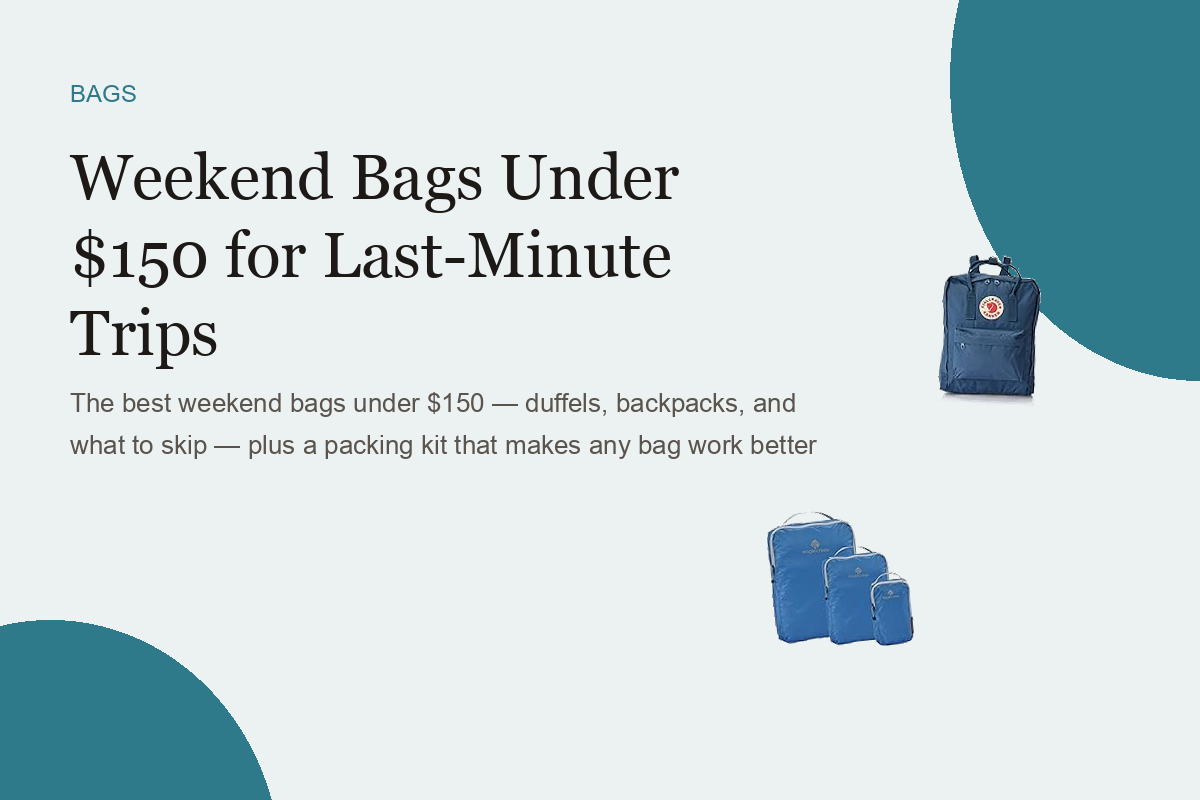 BAGS

Weekend Bags Under \$150 for Last-Minute Trips

The best weekend bags under \$150 — duffels, backpacks, and what to skip — plus a packing kit that makes any bag work better